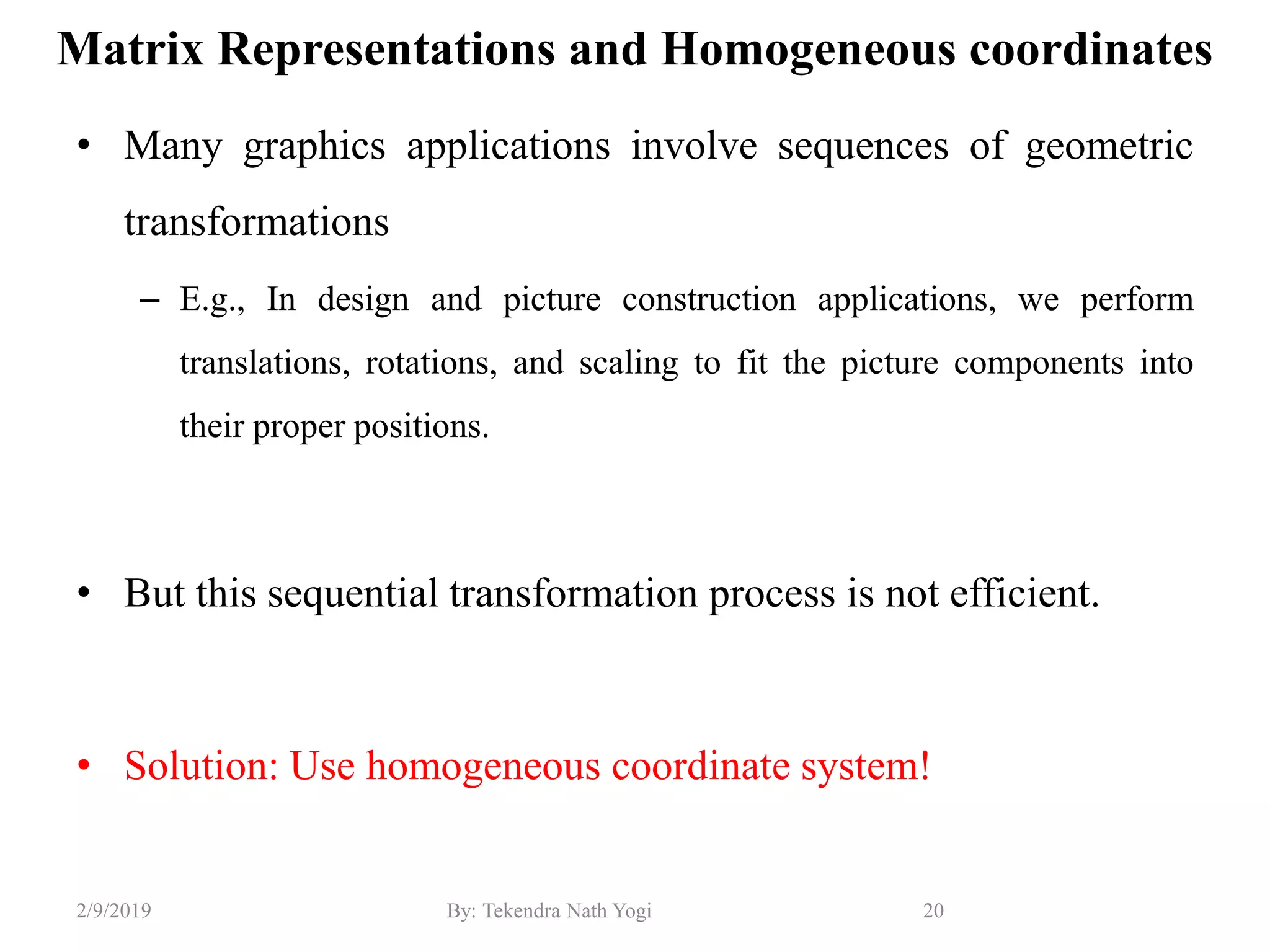 Matrix Representations and Homogeneous coordinates

• Many graphics applications involve sequences of geometric transformations

– E.g., In design and picture construction applications, we perform translations, rotations, and scaling to fit the picture components into their proper positions.

• But this sequential transformation process is not efficient.

• Solution: Use homogeneous coordinate system!

2/9/2019 By: Tekendra Nath Yogi 20